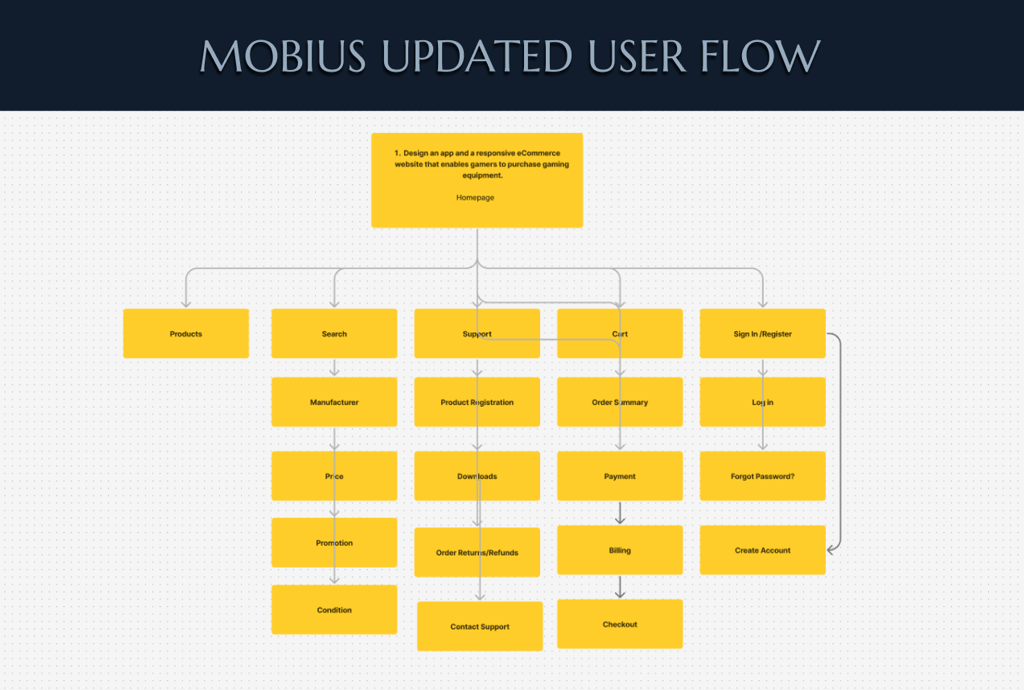 MOBIUS UPDATED USER FLOW

1. Design an app and a responsive eCommerce website that enables gamers to purchase gaming equipment.

Homepage

Products

Search

Manufacturer

Price

Promotion

Condition

Support

Product Registration

Downloads

Order Returns/Refunds

Contact Support

Cart

Order Summary

Payment

Billing

Checkout

Sign In /Register

Log in

Forgot Password?

Create Account